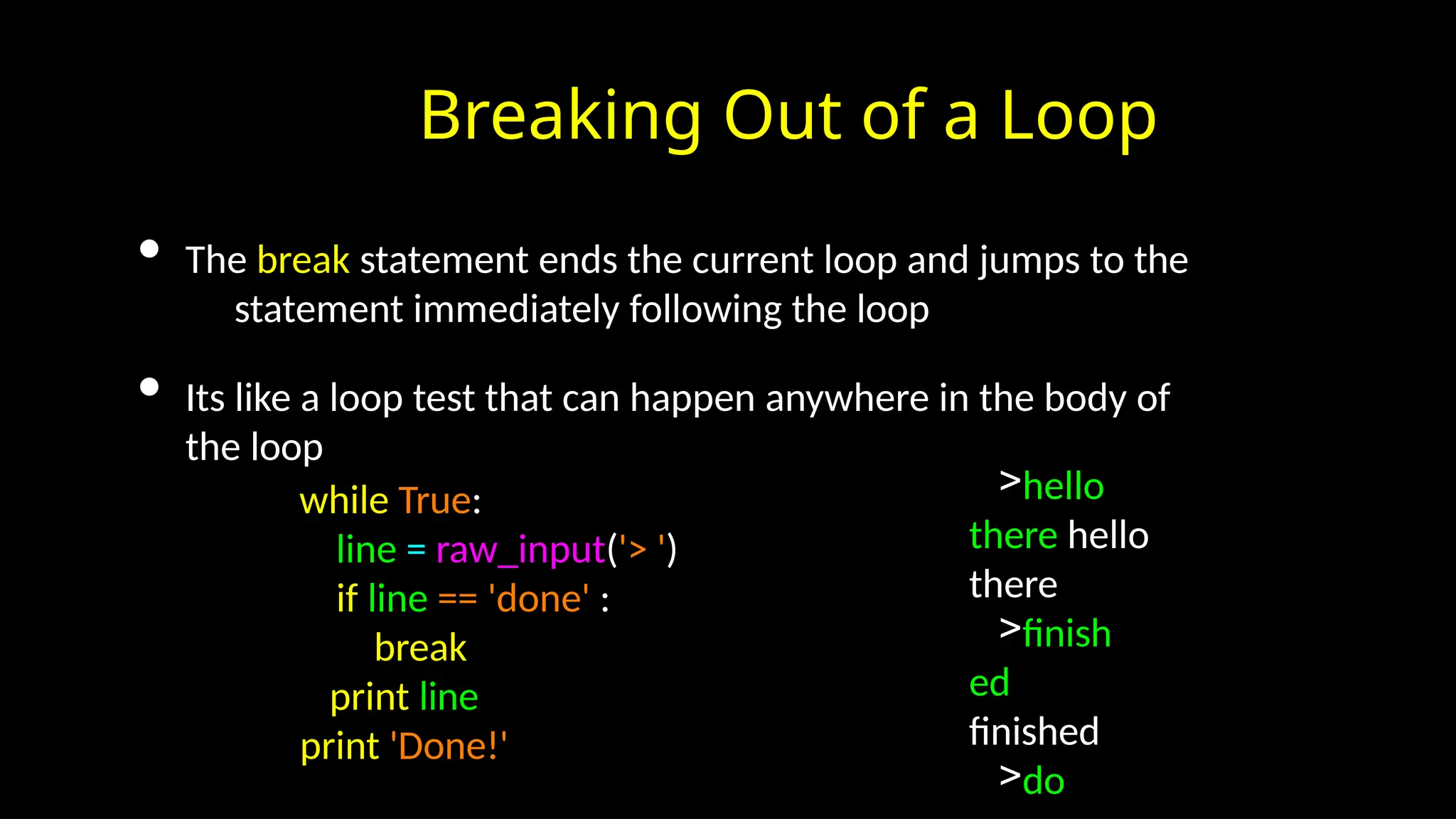 Breaking Out of a Loop

• The break statement ends the current loop and jumps to the statement immediately following the loop

• Its like a loop test that can happen anywhere in the body of the loop

while True:
    line = raw_input('> ')
    if line == 'done' :
        break
    print line
print 'Done!'

>hello
there hello
there
>finish
ed
finished
>do